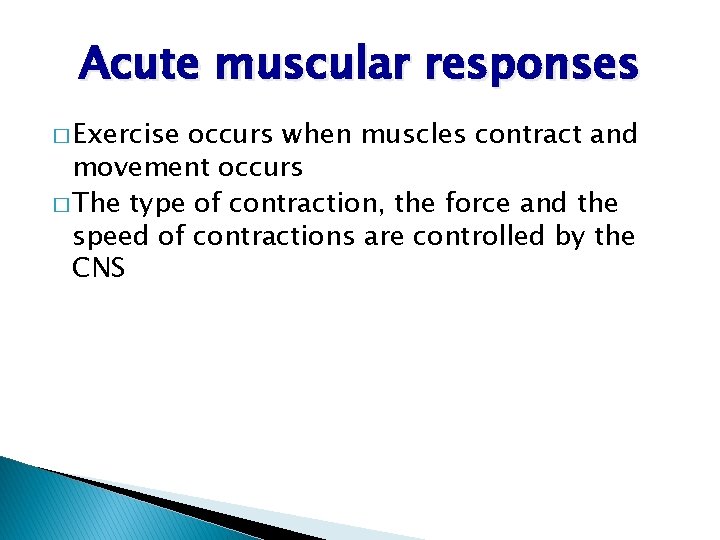 Acute muscular responses

□ Exercise occurs when muscles contract and movement occurs

□ The type of contraction, the force and the speed of contractions are controlled by the CNS